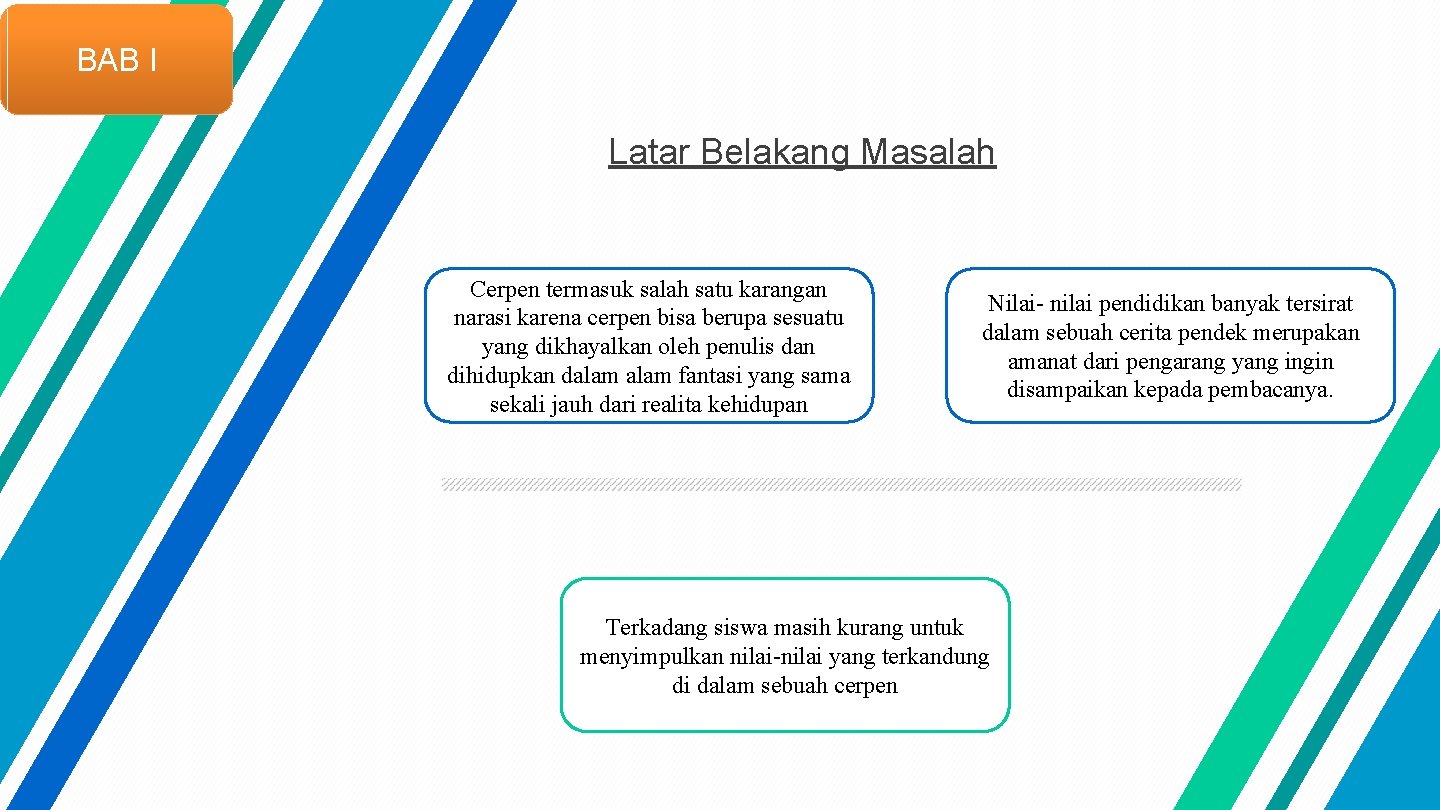 BAB I

Latar Belakang Masalah

Cerpen termasuk salah satu karangan narasi karena cerpen bisa berupa sesuatu yang dikhayalkan oleh penulis dan dihidupkan dalam alam fantasi yang sama sekali jauh dari realita kehidupan

Nilai- nilai pendidikan banyak tersirat dalam sebuah cerita pendek merupakan amanat dari pengarang yang ingin disampaikan kepada pembacanya.

Terkadang siswa masih kurang untuk menyimpulkan nilai-nilai yang terkandung di dalam sebuah cerpen